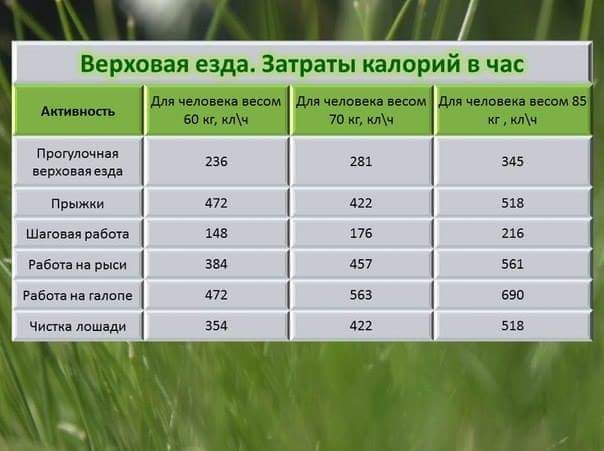 Верховая езда. Затраты калорий в час

| Активность | Для человека весом 60 кг, кл\ч | Для человека весом 70 кг, кл\ч | Для человека весом 85 кг , кл\ч |
|---|---|---|---|
| Прогулочная верховая езда | 236 | 281 | 345 |
| Прыжки | 472 | 422 | 518 |
| Шаговая работа | 148 | 176 | 216 |
| Работа на рыси | 384 | 457 | 561 |
| Работа на галопе | 472 | 563 | 690 |
| Чистка лошади | 354 | 422 | 518 |